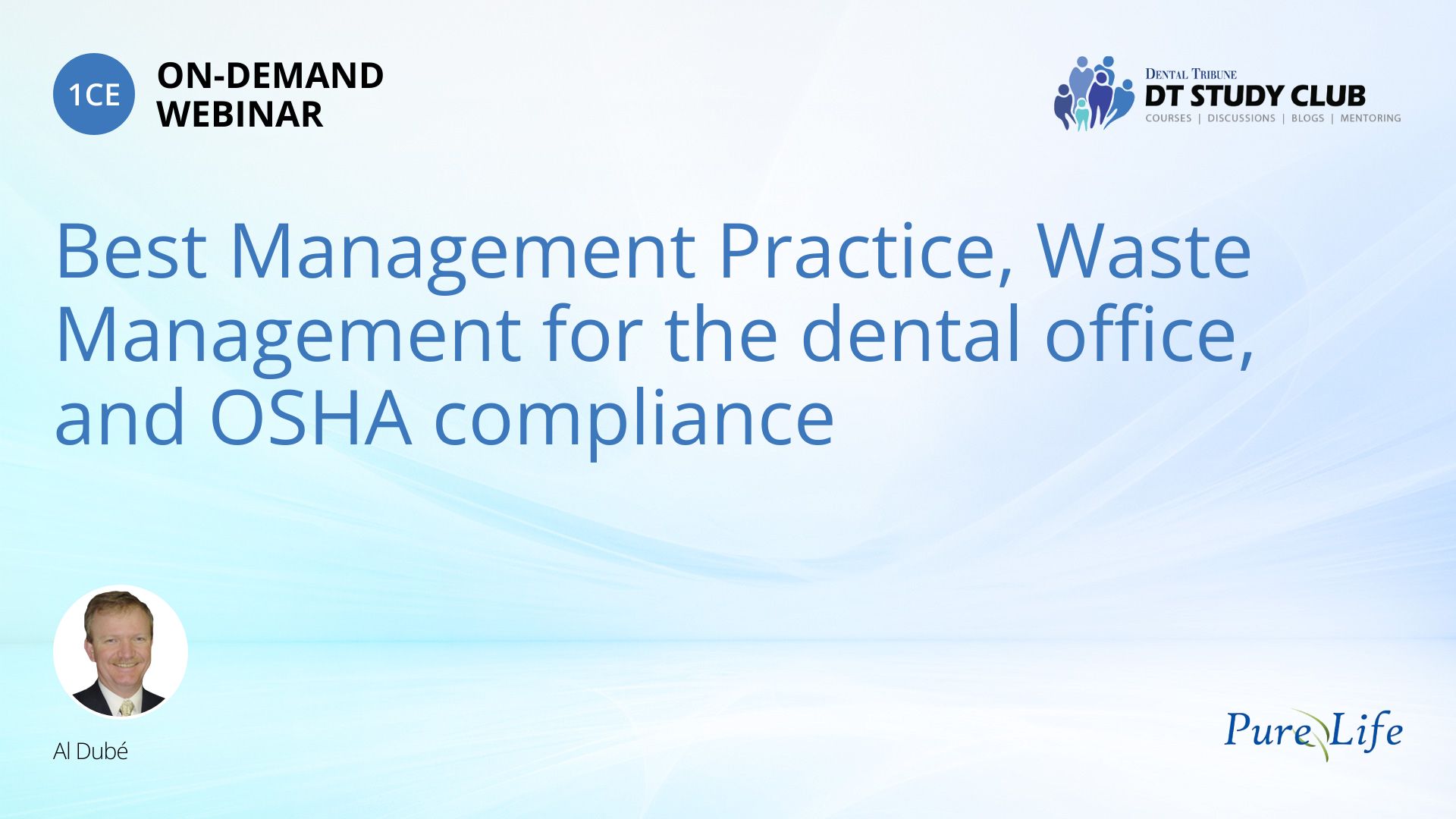 1CE ON-DEMAND WEBINAR

DENTAL TRIBUNE
DT STUDY CLUB
COURSES | DISCUSSIONS | BLOGS | MENTORING

Best Management Practice, Waste Management for the dental office, and OSHA compliance

Al Dubé

Pure Life